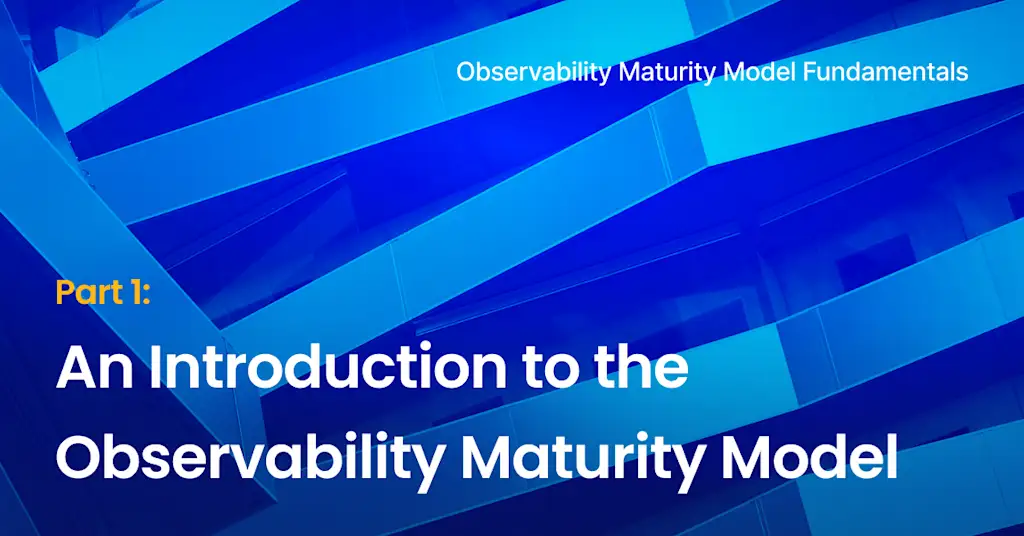 Observability Maturity Model Fundamentals

Part 1:

An Introduction to the Observability Maturity Model